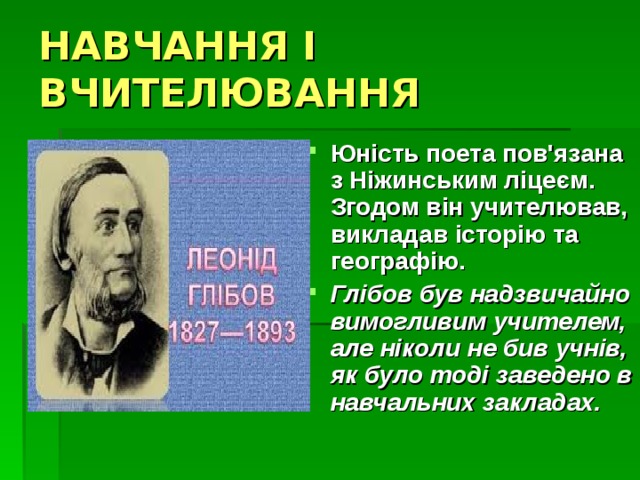 НАВЧАННЯ І ВЧИТЕЛЮВАННЯ

ЛЕОНІД ГЛІБОВ 1827—1893

Юність поета пов'язана з Ніжинським ліцеєм. Згодом він учителював, викладав історію та географію.

Глібов був надзвичайно вимогливим учителем, але ніколи не бив учнів, як було тоді заведено в навчальних закладах.